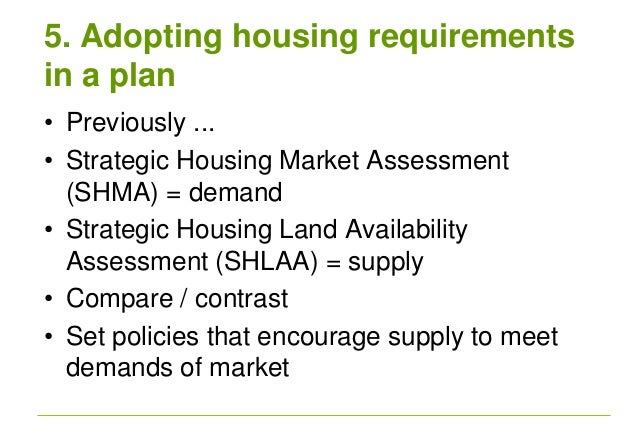 5. Adopting housing requirements in a plan

• Previously ...
• Strategic Housing Market Assessment (SHMA) = demand
• Strategic Housing Land Availability Assessment (SHLAA) = supply
• Compare / contrast
• Set policies that encourage supply to meet demands of market